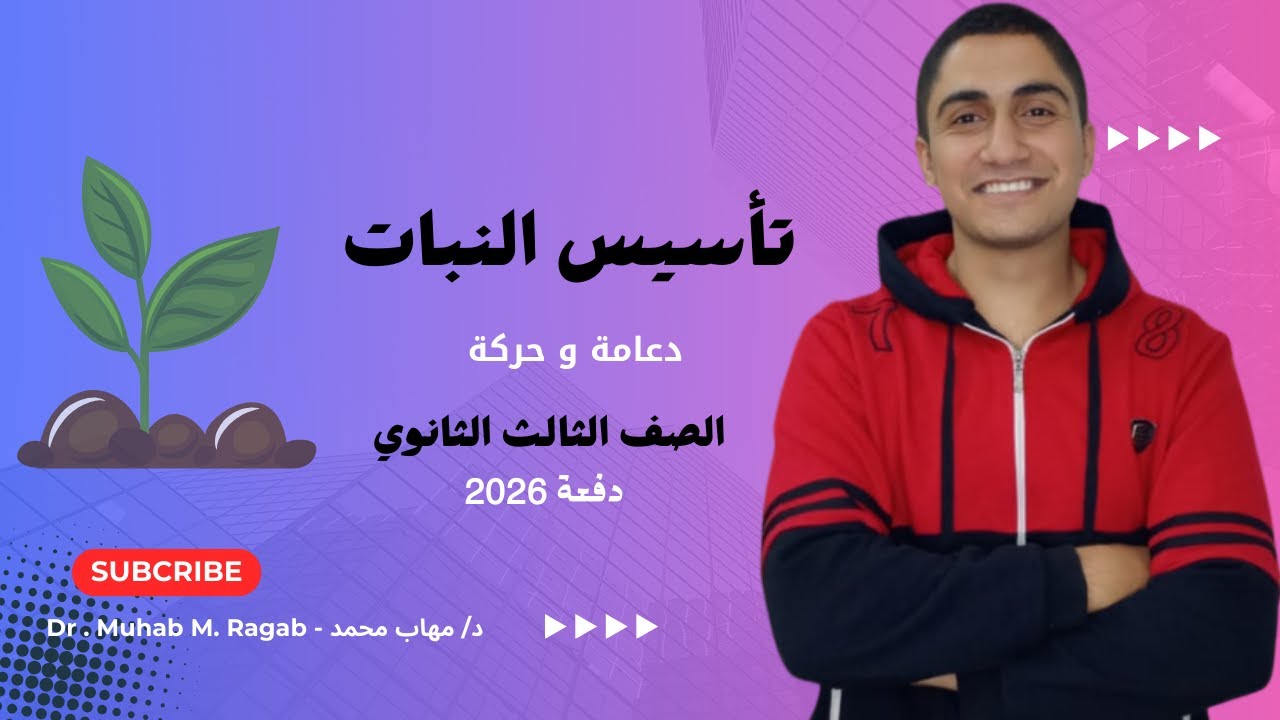 تأسيس النبات

دعامة و حركة

الصف الثالث الثانوي

دفعة 2026

SUBCRIBE

Dr . Muhab M. Ragab - د/ مهاب محمد